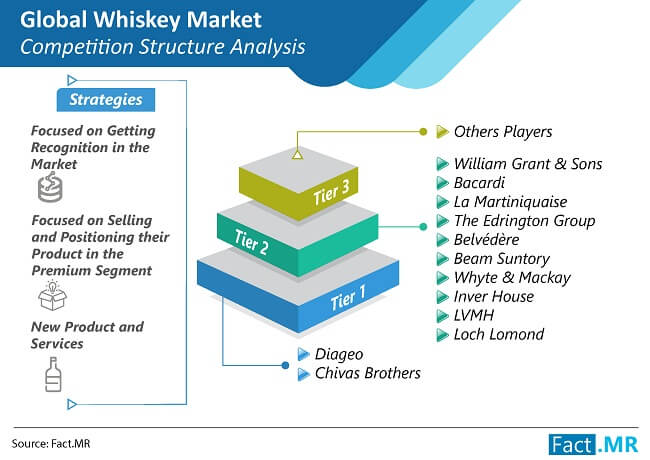 Global Whiskey Market
Competition Structure Analysis

Strategies

Focused on Getting Recognition in the Market

Focused on Selling and Positioning their Product in the Premium Segment

New Product and Services

Tier 3
Tier 2
Tier 1

Others Players

William Grant & Sons
Bacardi
La Martiniquaise
The Edrington Group
Belvédère
Beam Suntory
Whyte & Mackay
Inver House
LVMH
Loch Lomond

Diageo
Chivas Brothers

Source: Fact.MR

Fact.MR